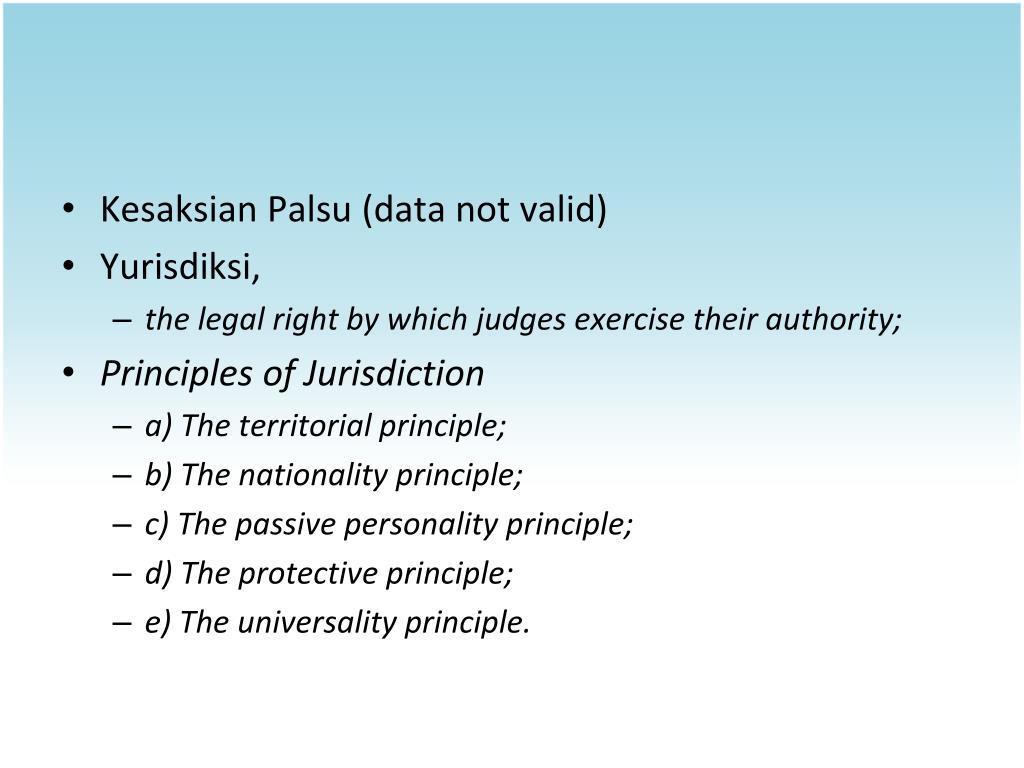 • Kesaksian Palsu (data not valid)
• Yurisdiksi,
– the legal right by which judges exercise their authority;
• Principles of Jurisdiction
– a) The territorial principle;
– b) The nationality principle;
– c) The passive personality principle;
– d) The protective principle;
– e) The universality principle.